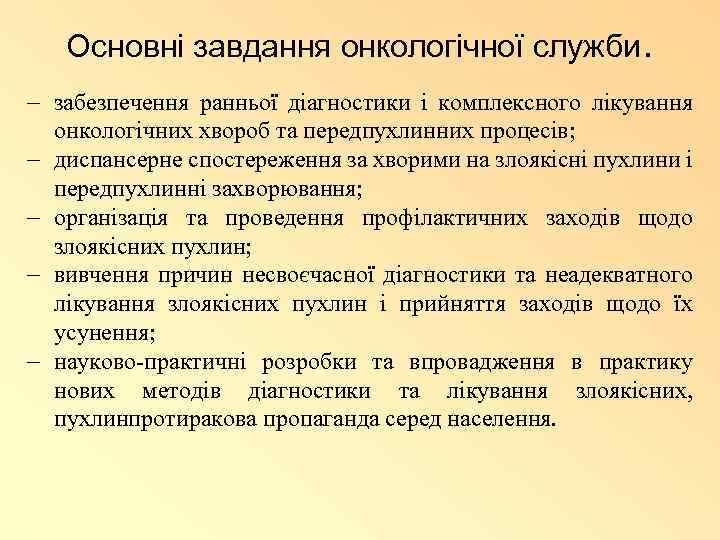 Основні завдання онкологічної служби.

– забезпечення ранньої діагностики і комплексного лікування онкологічних хвороб та передпухлинних процесів;
– диспансерне спостереження за хворими на злоякісні пухлини і передпухлинні захворювання;
– організація та проведення профілактичних заходів щодо злоякісних пухлин;
– вивчення причин несвоєчасної діагностики та неадекватного лікування злоякісних пухлин і прийняття заходів щодо їх усунення;
– науково-практичні розробки та впровадження в практику нових методів діагностики та лікування злоякісних, пухлинпротиракова пропаганда серед населення.